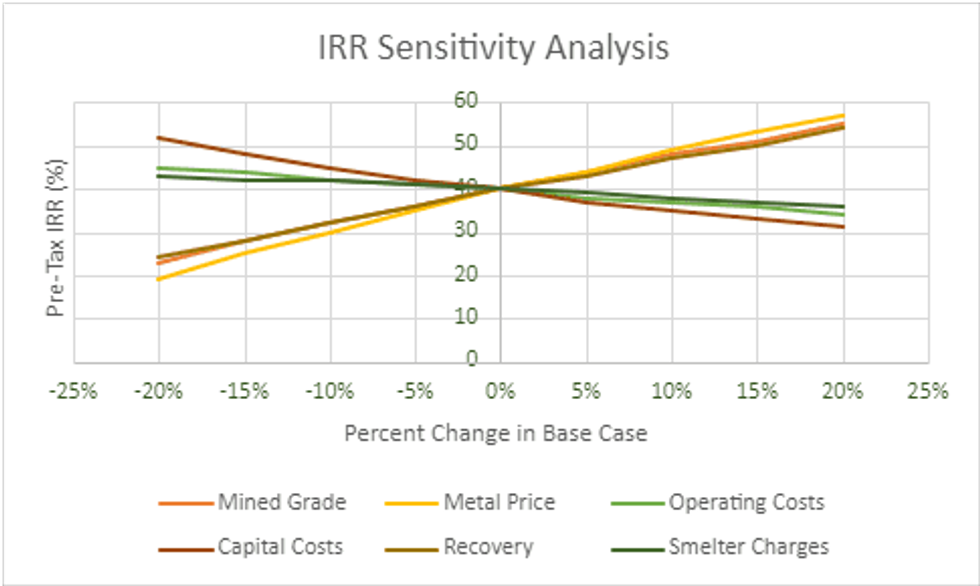 IRR Sensitivity Analysis

Pre-Tax IRR (%)

60
50
40
30
20
10
0

-25% -20% -15% -10% -5% 0% 5% 10% 15% 20% 25%

Percent Change in Base Case

Mined Grade
Metal Price
Operating Costs
Capital Costs
Recovery
Smelter Charges